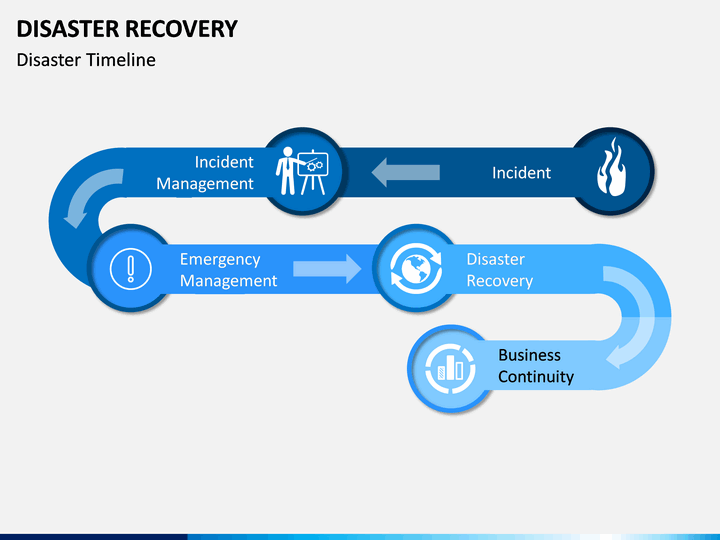 DISASTER RECOVERY
Disaster Timeline

Incident

Incident Management

Emergency Management

Disaster Recovery

Business Continuity